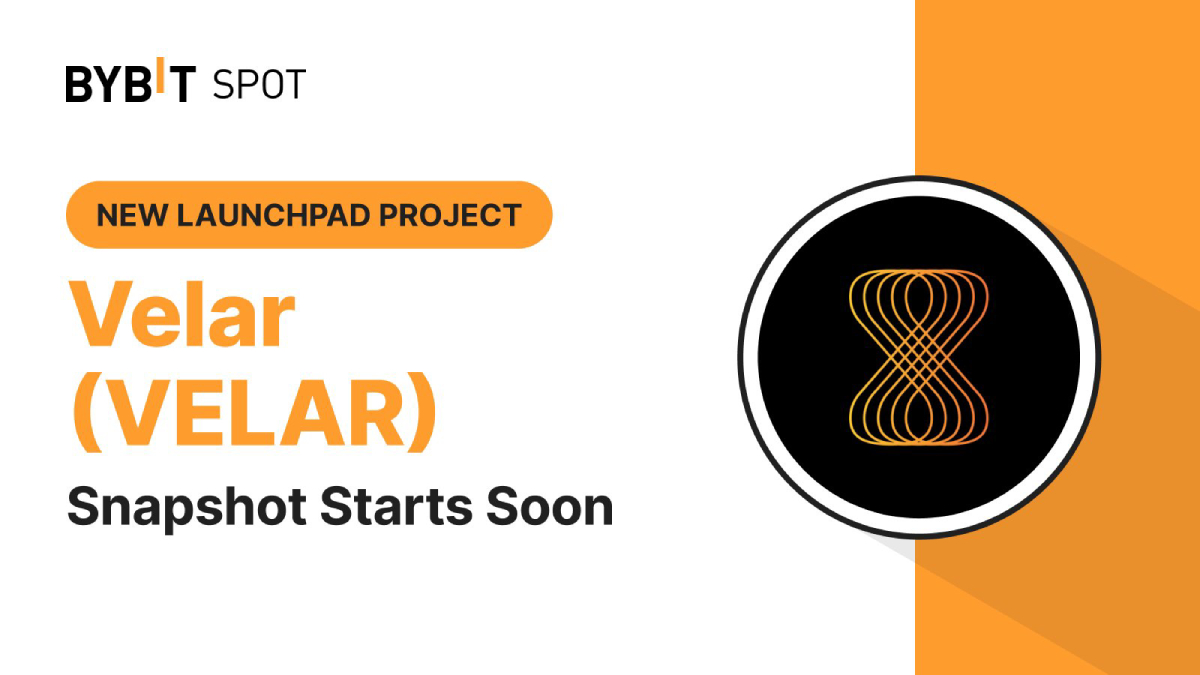 BYBIT SPOT

NEW LAUNCHPAD PROJECT

Velar (VELAR)

Snapshot Starts Soon